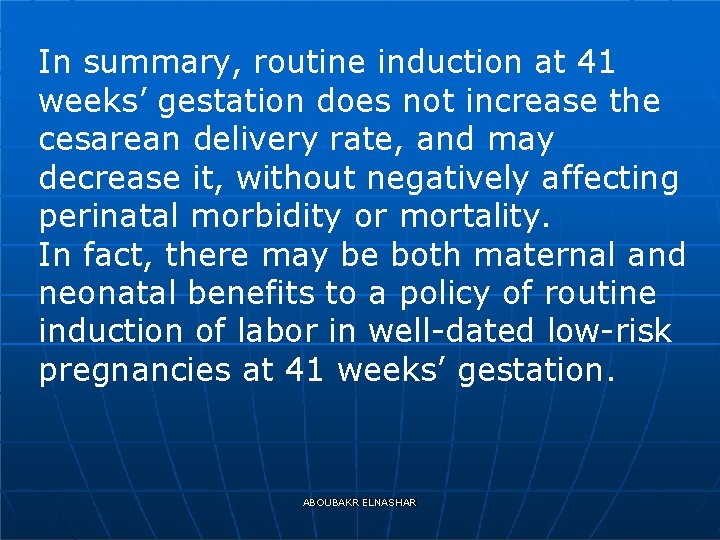 In summary, routine induction at 41 weeks’ gestation does not increase the cesarean delivery rate, and may decrease it, without negatively affecting perinatal morbidity or mortality.
In fact, there may be both maternal and neonatal benefits to a policy of routine induction of labor in well-dated low-risk pregnancies at 41 weeks’ gestation.

ABOUBAKR ELNASHAR